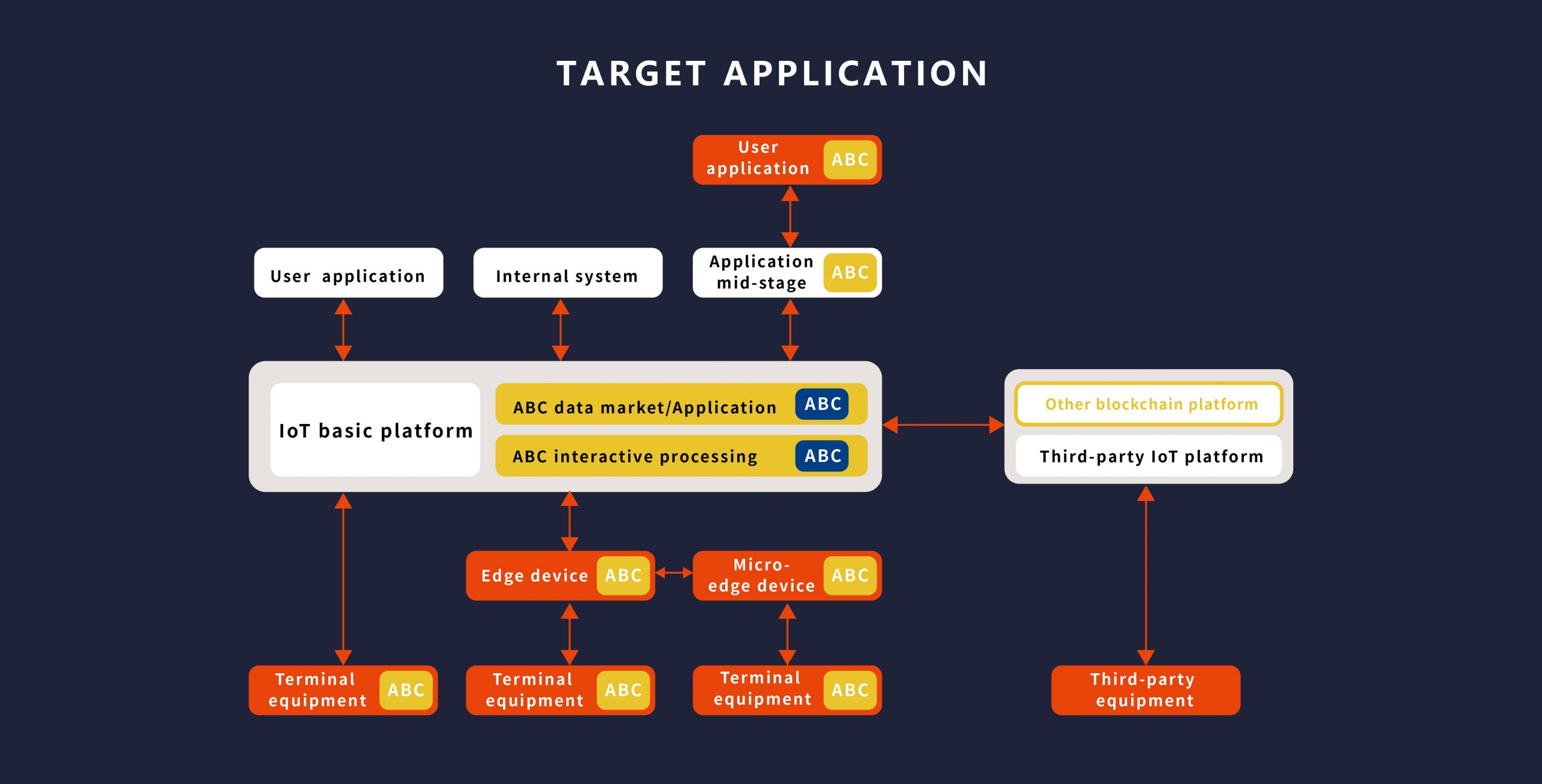 TARGET APPLICATION

User application ABC

User application

Internal system

Application mid-stage ABC

IoT basic platform

ABC data market/Application ABC

ABC interactive processing ABC

Other blockchain platform

Third-party IoT platform

Edge device ABC

Micro-edge device ABC

Terminal equipment ABC

Terminal equipment ABC

Terminal equipment ABC

Third-party equipment